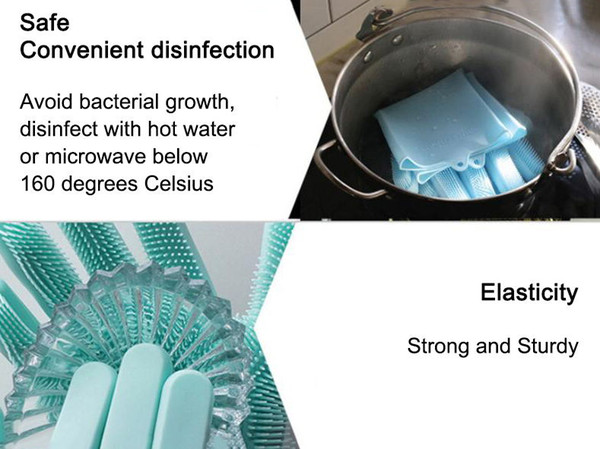 Safe
Convenient disinfection

Avoid bacterial growth, disinfect with hot water or microwave below 160 degrees Celsius

Elasticity

Strong and Sturdy